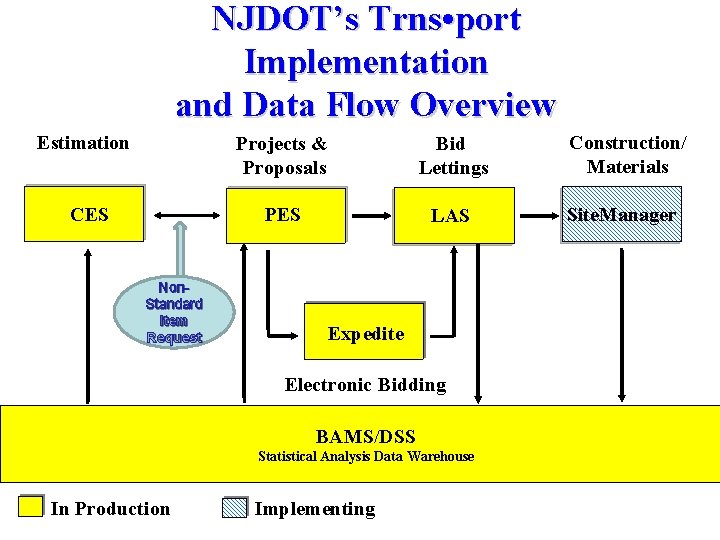 NJDOT's Trns•port Implementation and Data Flow Overview

Estimation

Projects & Proposals

Bid Lettings

Construction/ Materials

CES

PES

LAS

SiteManager

Non-Standard Item Request

Expedite

Electronic Bidding

BAMS/DSS
Statistical Analysis Data Warehouse

In Production

Implementing